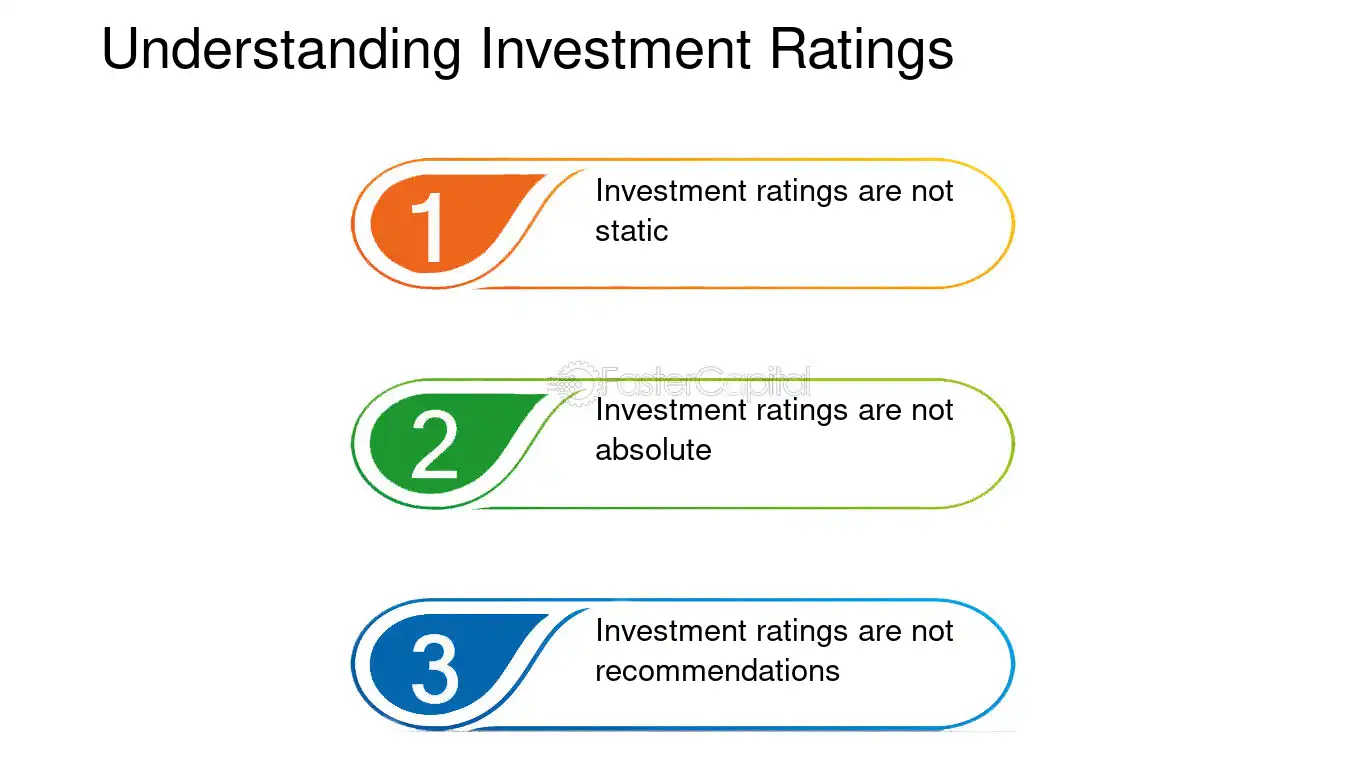 Understanding Investment Ratings

1

Investment ratings are not static

2

Investment ratings are not absolute

3

Investment ratings are not recommendations

FasterCapital